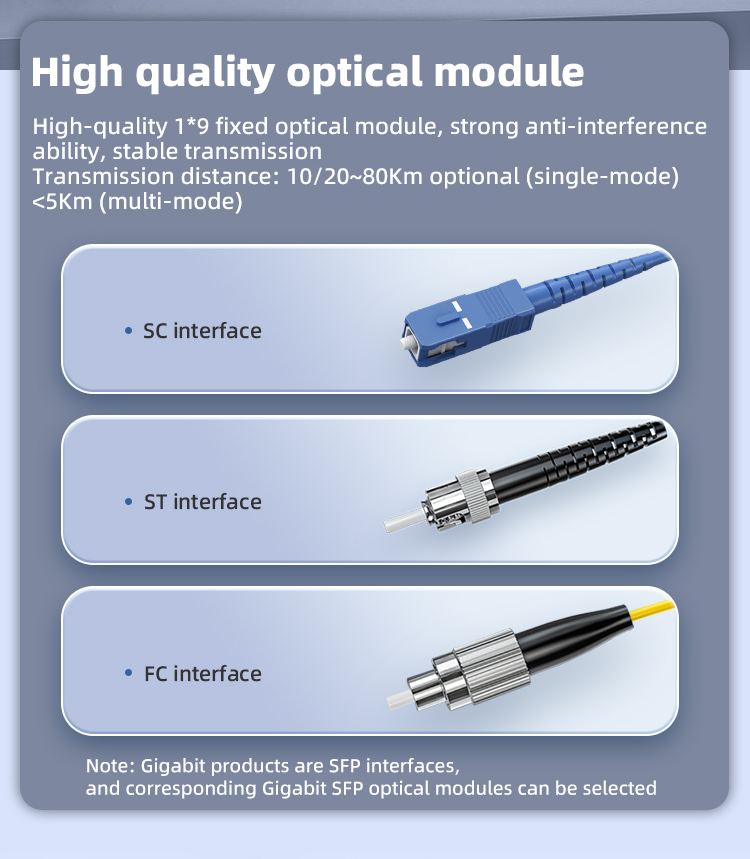 High quality optical module

High-quality 1*9 fixed optical module, strong anti-interference ability, stable transmission
Transmission distance: 10/20~80Km optional (single-mode) <5Km (multi-mode)

• SC interface

• ST interface

• FC interface

Note: Gigabit products are SFP interfaces, and corresponding Gigabit SFP optical modules can be selected